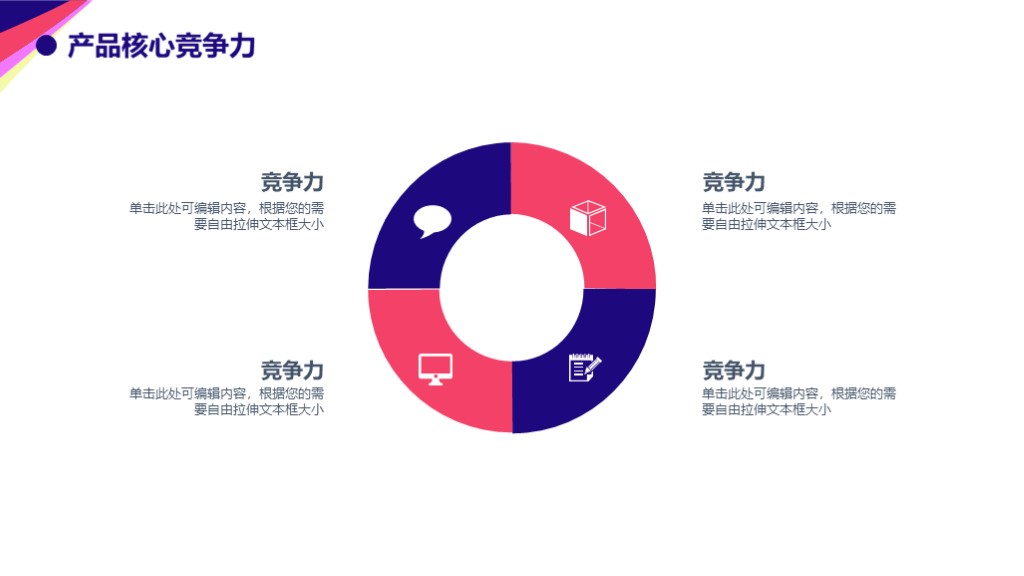 产品核心竞争力

竞争力
单击此处可编辑内容，根据您的需要自由拉伸文本框大小

竞争力
单击此处可编辑内容，根据您的需要自由拉伸文本框大小

竞争力
单击此处可编辑内容，根据您的需要自由拉伸文本框大小

竞争力
单击此处可编辑内容，根据您的需要自由拉伸文本框大小